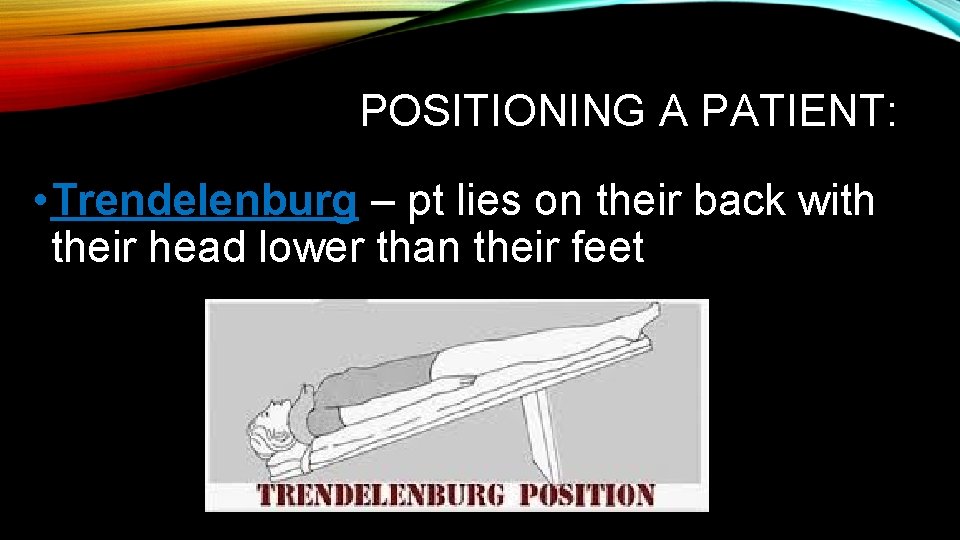 POSITIONING A PATIENT:

• Trendelenburg – pt lies on their back with their head lower than their feet

TRENDELENBURG POSITION